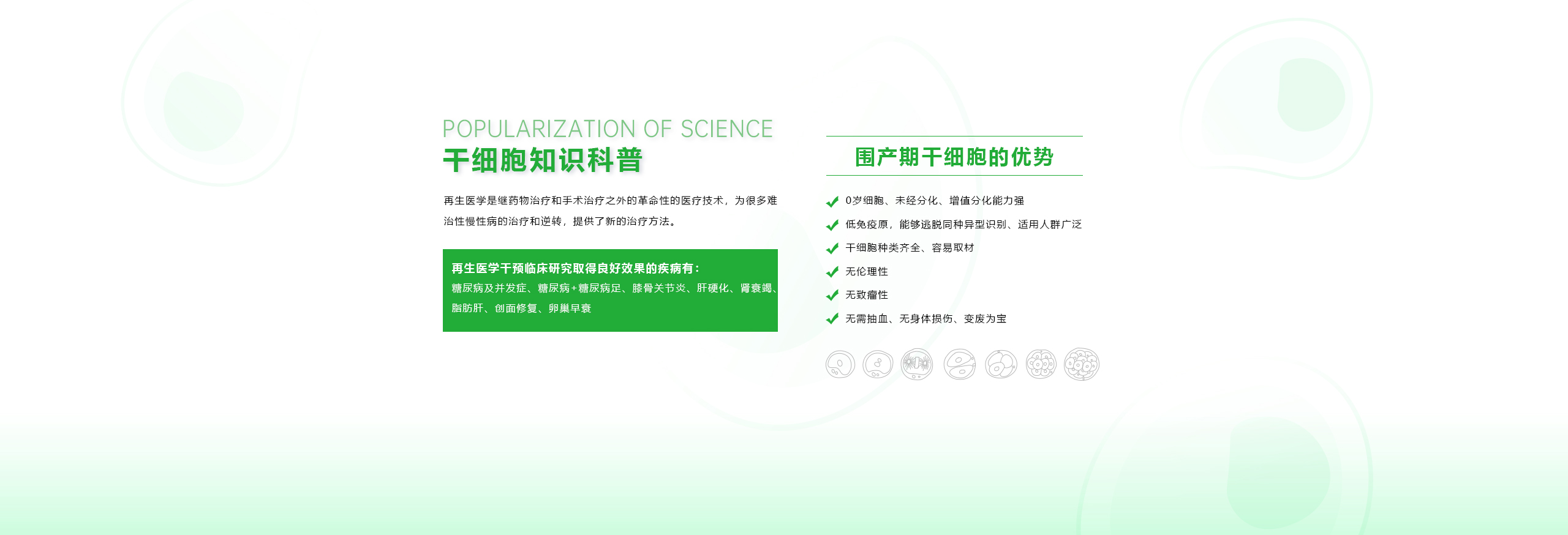 POPULARIZATION OF SCIENCE
干细胞知识科普

再生医学是继药物治疗和手术治疗之外的革命性的医疗技术，为很多难治性慢性病的治疗和逆转，提供了新的治疗方法。

再生医学干预临床研究取得良好效果的疾病有：
糖尿病及并发症、糖尿病+糖尿病足、膝骨关节炎、肝硬化、肾衰竭、脂肪肝、创面修复、卵巢早衰

围产期干细胞的优势

0岁细胞、未经分化、增值分化能力强
低免疫原，能够逃脱同种异型识别、适用人群广泛
干细胞种类齐全、容易取材
无伦理性
无致瘤性
无需抽血、无身体损伤、变废为宝